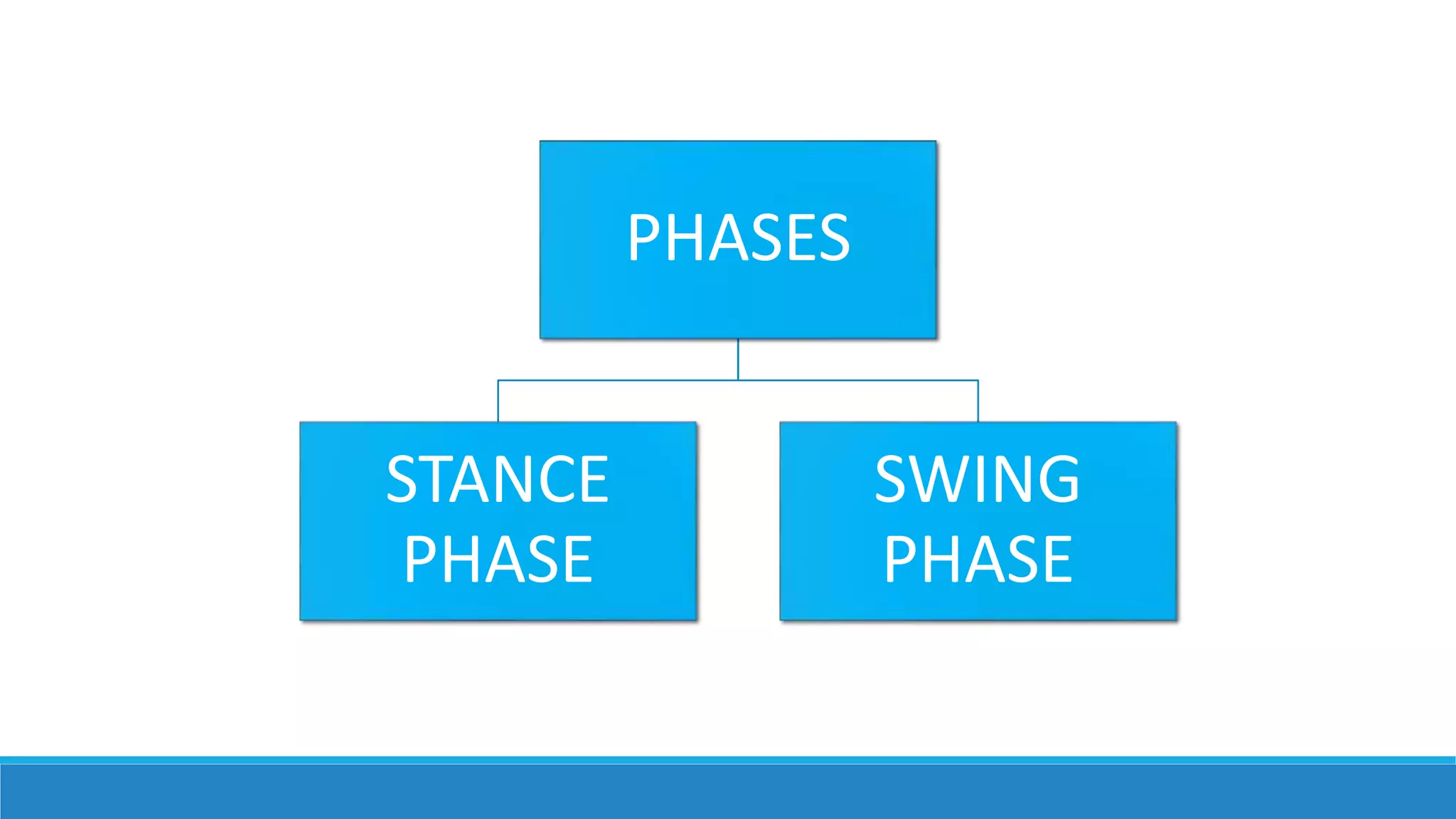 PHASES

STANCE PHASE

SWING PHASE